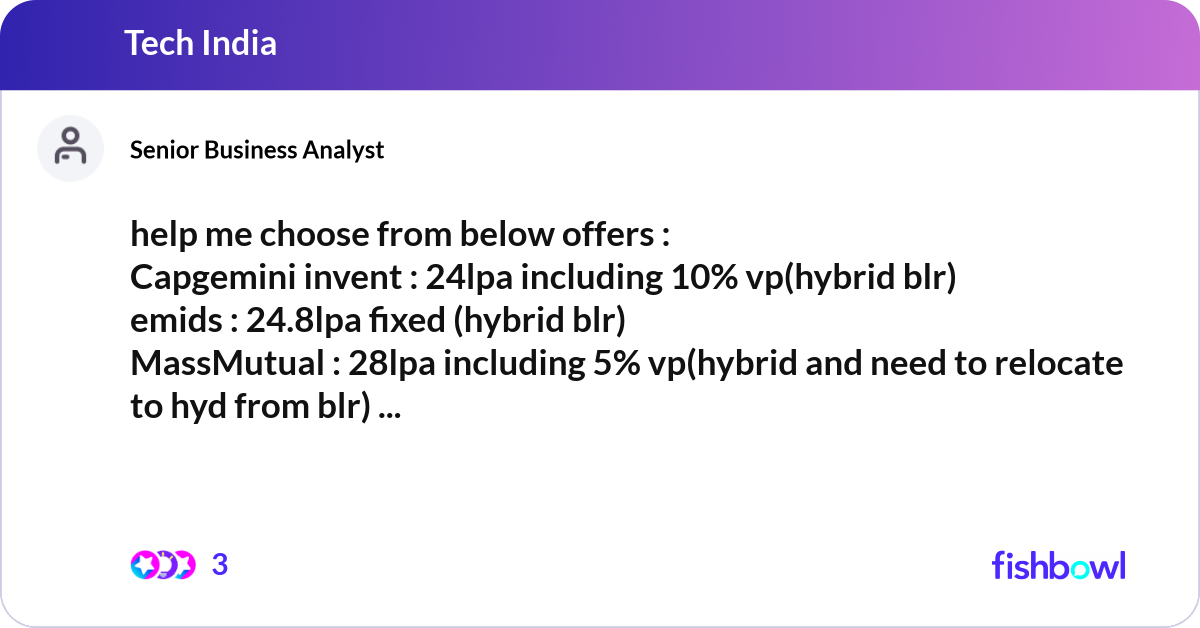 Tech India

Senior Business Analyst

help me choose from below offers :
Capgemini invent : 24lpa including 10% vp(hybrid blr)
emids : 24.8lpa fixed (hybrid blr)
MassMutual : 28lpa including 5% vp(hybrid and need to relocate to hyd from blr) ...

3

fishbowl